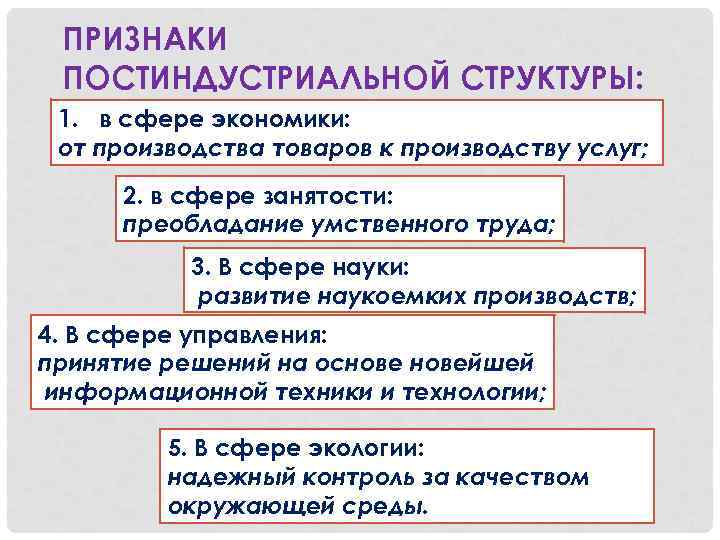 ПРИЗНАКИ ПОСТИНДУСТРИАЛЬНОЙ СТРУКТУРЫ:

1. в сфере экономики:
от производства товаров к производству услуг;

2. в сфере занятости:
преобладание умственного труда;

3. В сфере науки:
развитие наукоемких производств;

4. В сфере управления:
принятие решений на основе новейшей информационной техники и технологии;

5. В сфере экологии:
надежный контроль за качеством окружающей среды.